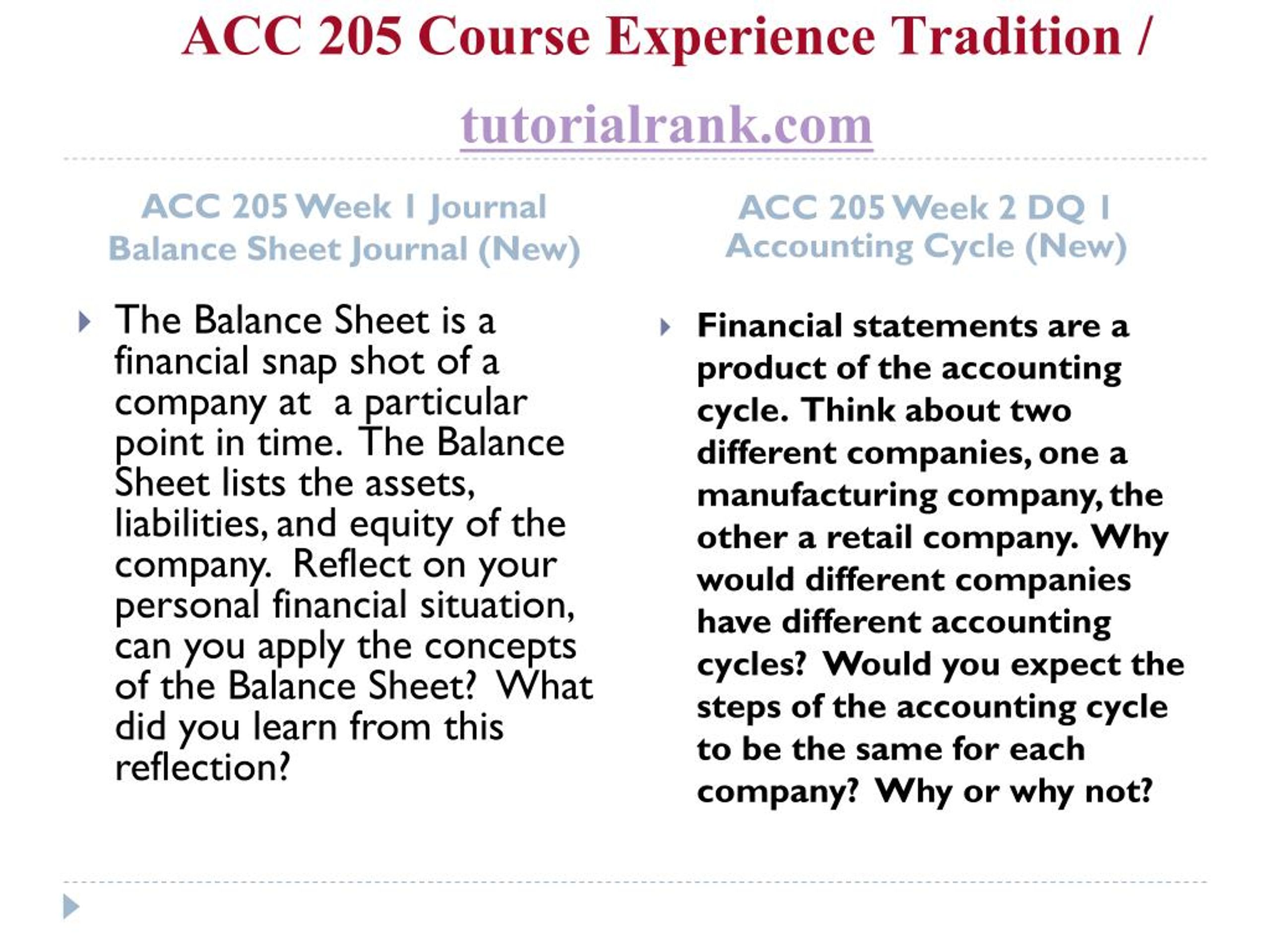 ACC 205 Course Experience Tradition /

tutorialrank.com

ACC 205 Week 1 Journal Balance Sheet Journal (New)

The Balance Sheet is a financial snap shot of a company at a particular point in time. The Balance Sheet lists the assets, liabilities, and equity of the company. Reflect on your personal financial situation, can you apply the concepts of the Balance Sheet? What did you learn from this reflection?

ACC 205 Week 2 DQ 1 Accounting Cycle (New)

Financial statements are a product of the accounting cycle. Think about two different companies, one a manufacturing company, the other a retail company. Why would different companies have different accounting cycles? Would you expect the steps of the accounting cycle to be the same for each company? Why or why not?